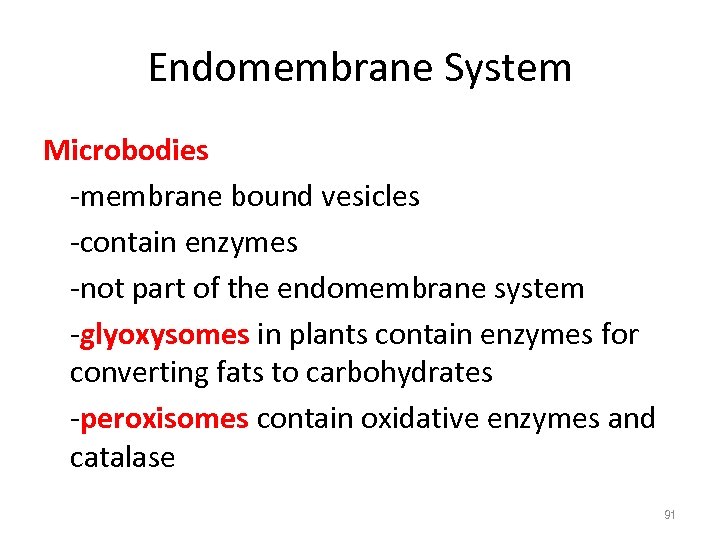 Endomembrane System

Microbodies

-membrane bound vesicles

-contain enzymes

-not part of the endomembrane system

-glyoxysomes in plants contain enzymes for converting fats to carbohydrates

-peroxisomes contain oxidative enzymes and catalase

91